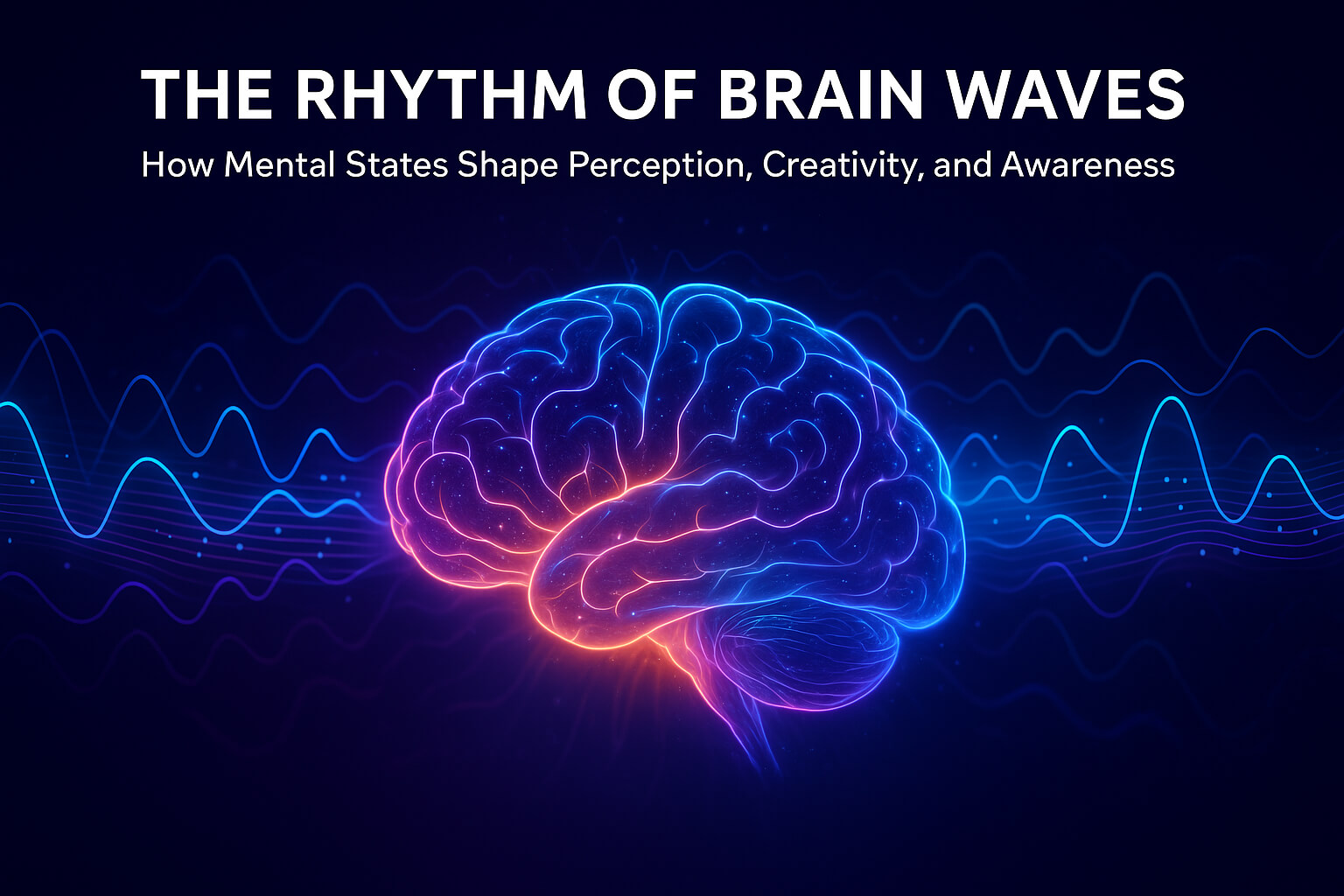 THE RHYTHM OF BRAIN WAVES
How Mental States Shape Perception, Creativity, and Awareness